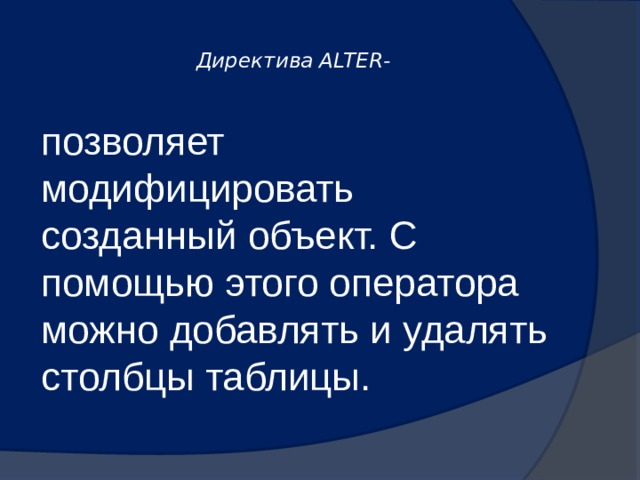 Директива ALTER-

позволяет модифицировать созданный объект. С помощью этого оператора можно добавлять и удалять столбцы таблицы.